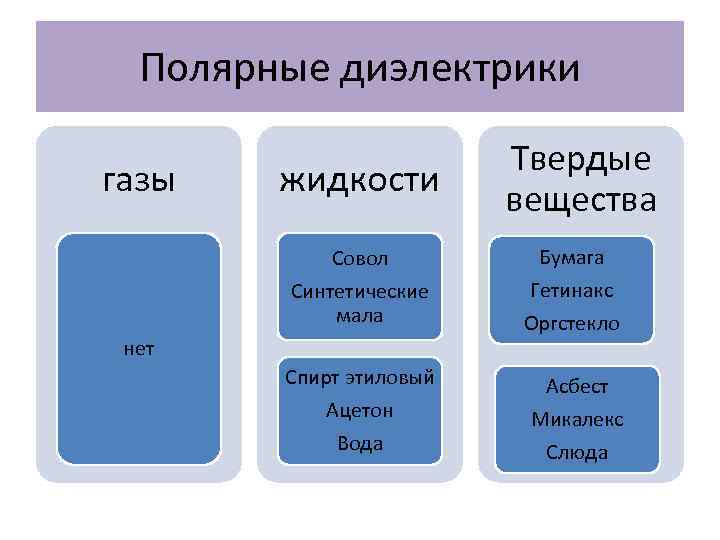 Полярные диэлектрики

газы

нет

жидкости

Совол
Синтетические мала

Спирт этиловый
Ацетон
Вода

Твердые вещества

Бумага
Гетинакс
Оргстекло

Асбест
Микалекс
Слюда